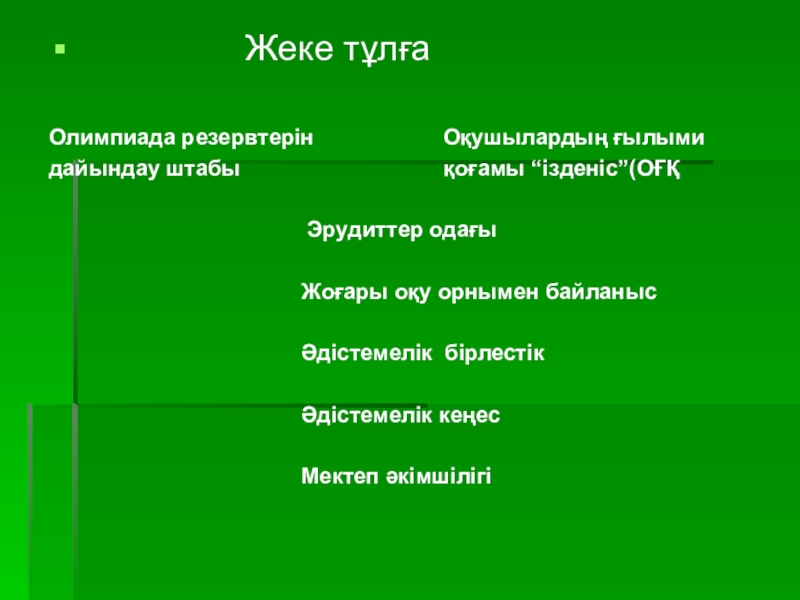 Жеке тұлға

Олимпиада резервтерін дайындау штабы

Оқушылардың ғылыми қоғамы “ізденіс”(ОҒҚ

Эрудиттер одағы

Жоғары оқу орнымен байланыс

Әдістемелік бірлестік

Әдістемелік кеңес

Мектеп әкімшілігі